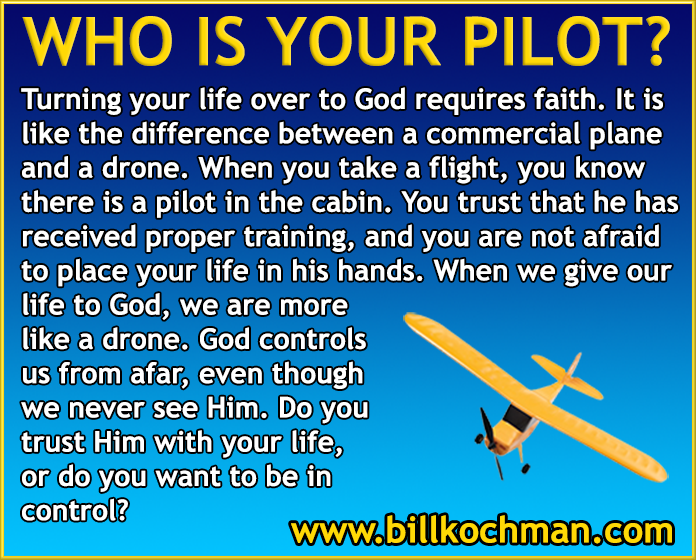 WHO IS YOUR PILOT?

Turning your life over to God requires faith. It is like the difference between a commercial plane and a drone. When you take a flight, you know there is a pilot in the cabin. You trust that he has received proper training, and you are not afraid to place your life in his hands. When we give our life to God, we are more like a drone. God controls us from afar, even though we never see Him. Do you trust Him with your life, or do you want to be in control?

www.billkochman.com